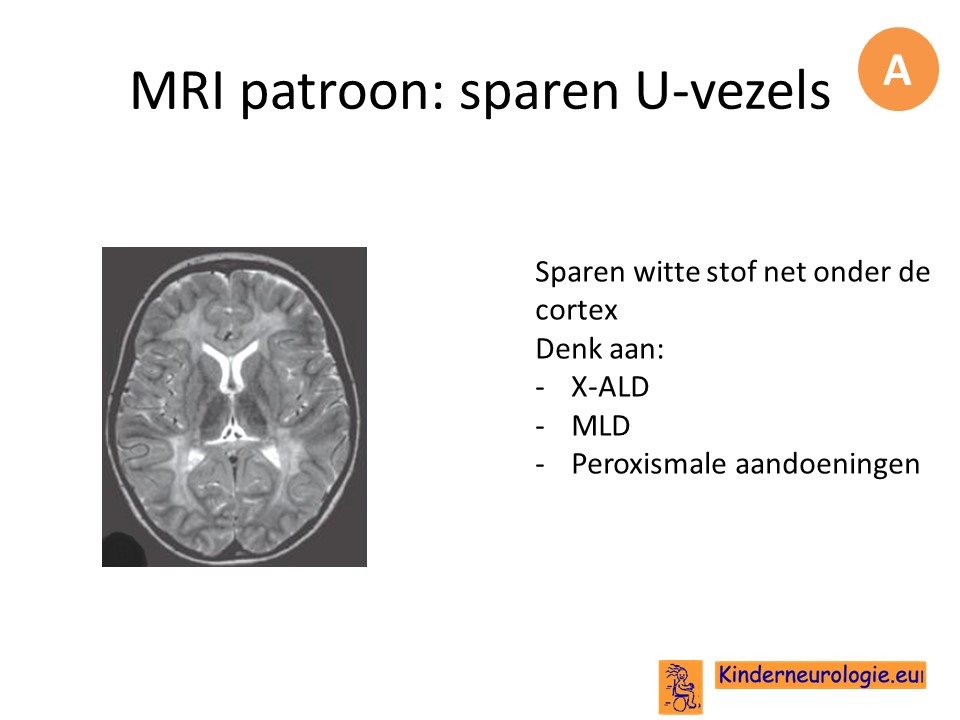 MRI patroon: sparen U-vezels

A

Sparen witte stof net onder de cortex
Denk aan:
- X-ALD
- MLD
- Peroxismale aandoeningen

Kinderneurologie.eu